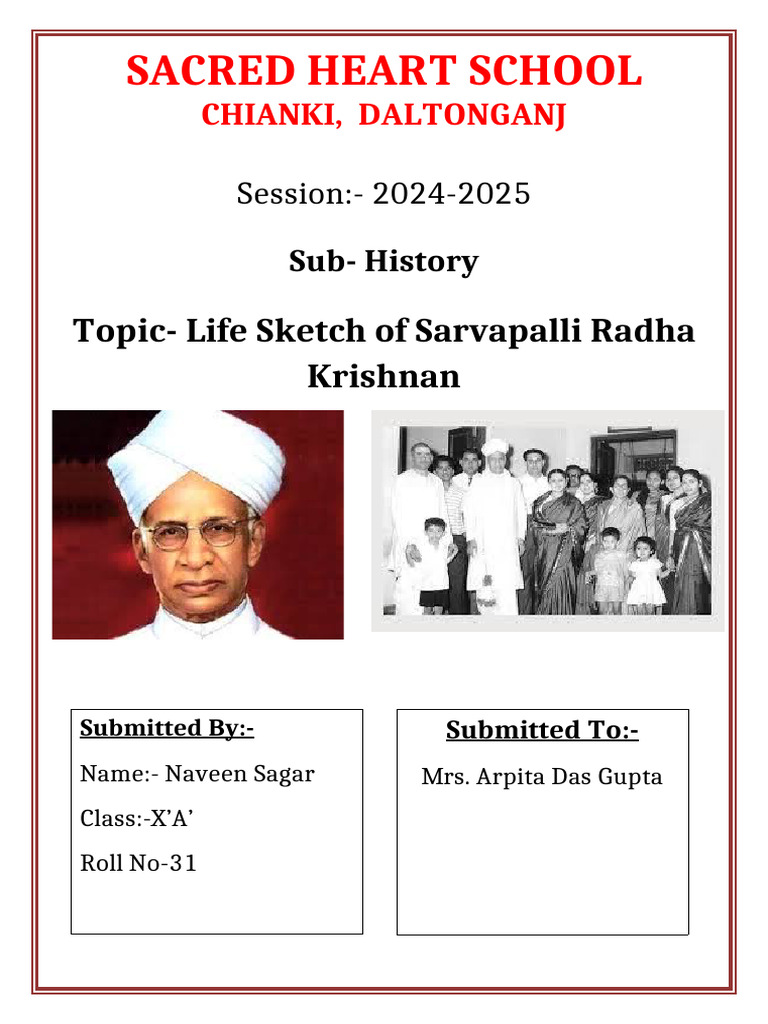 SACRED HEART SCHOOL
CHIANKI, DALTONGANJ

Session:- 2024-2025

Sub- History

Topic- Life Sketch of Sarvapalli Radha Krishnan

Submitted By:-

Name:- Naveen Sagar

Class:-X'A'

Roll No-31

Submitted To:-

Mrs. Arpita Das Gupta